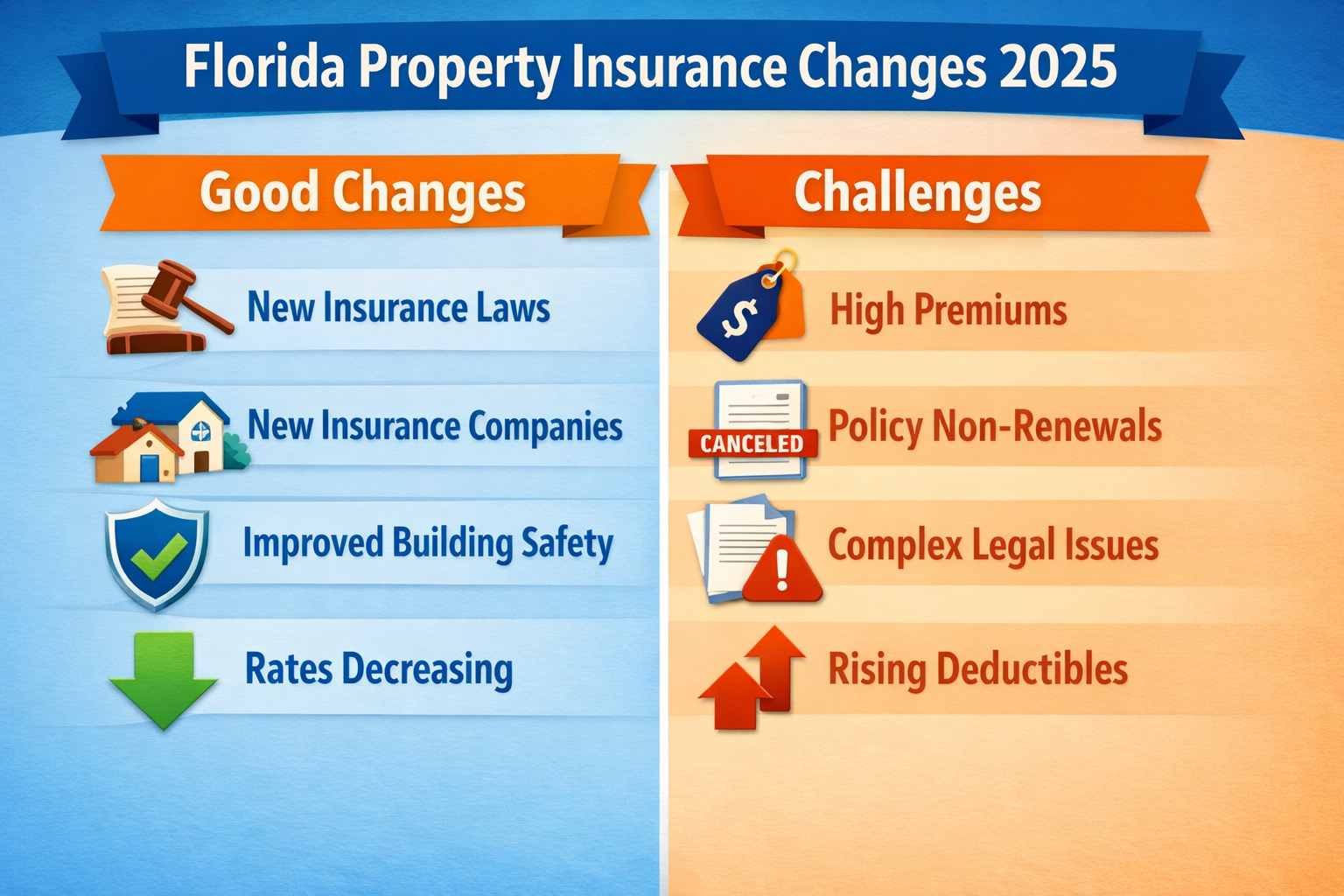 Florida Property Insurance Changes 2025

Good Changes

New Insurance Laws

New Insurance Companies

Improved Building Safety

Rates Decreasing

Challenges

$

High Premiums

CANCELED

Policy Non-Renewals

Complex Legal Issues

Rising Deductibles